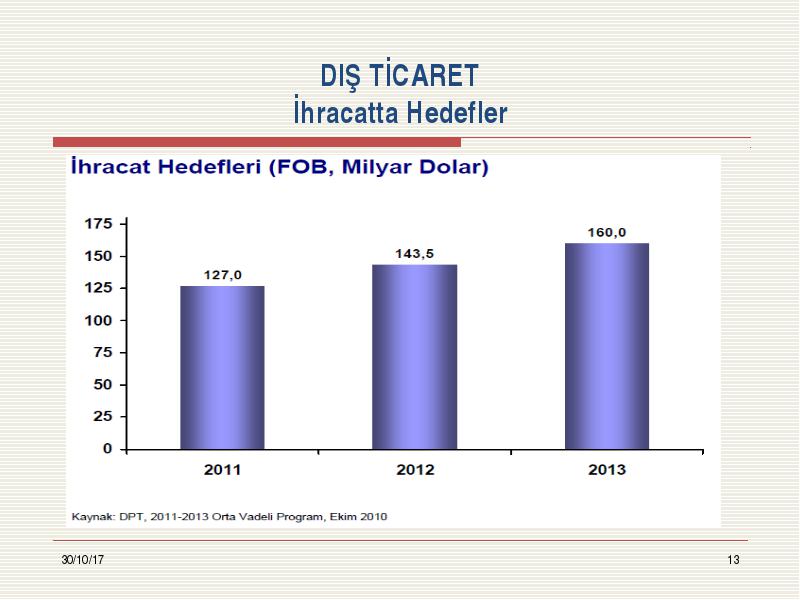 DIŞ TİCARET
İhracatta Hedefler

İhracat Hedefleri (FOB, Milyar Dolar)

175
150
125
100
75
50
25
0

127,0
143,5
160,0

2011
2012
2013

Kaynak: DPT, 2011-2013 Orta Vadeli Program, Ekim 2010

30/10/17

13